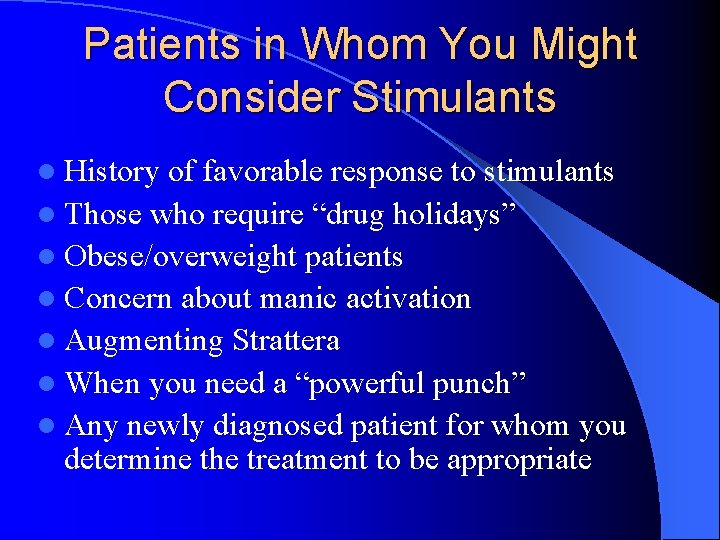 Patients in Whom You Might Consider Stimulants

- History of favorable response to stimulants
- Those who require “drug holidays”
- Obese/overweight patients
- Concern about manic activation
- Augmenting Strattera
- When you need a “powerful punch”
- Any newly diagnosed patient for whom you determine the treatment to be appropriate